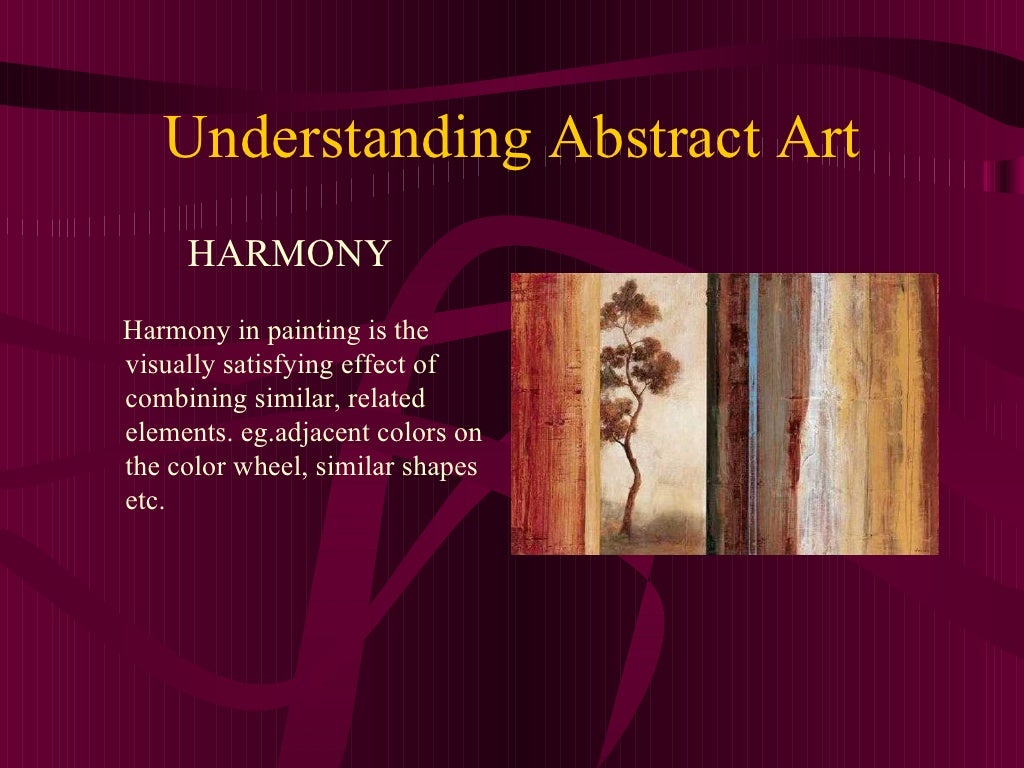 Understanding Abstract Art

HARMONY

Harmony in painting is the visually satisfying effect of combining similar, related elements. eg.adjacent colors on the color wheel, similar shapes etc.